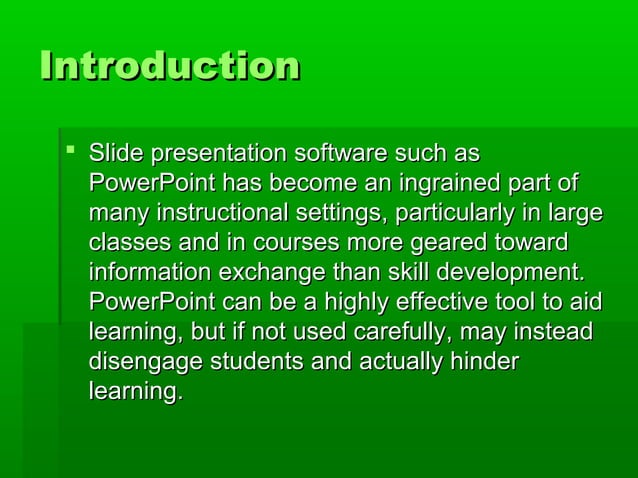 Introduction

▪ Slide presentation software such as PowerPoint has become an ingrained part of many instructional settings, particularly in large classes and in courses more geared toward information exchange than skill development. PowerPoint can be a highly effective tool to aid learning, but if not used carefully, may instead disengage students and actually hinder learning.